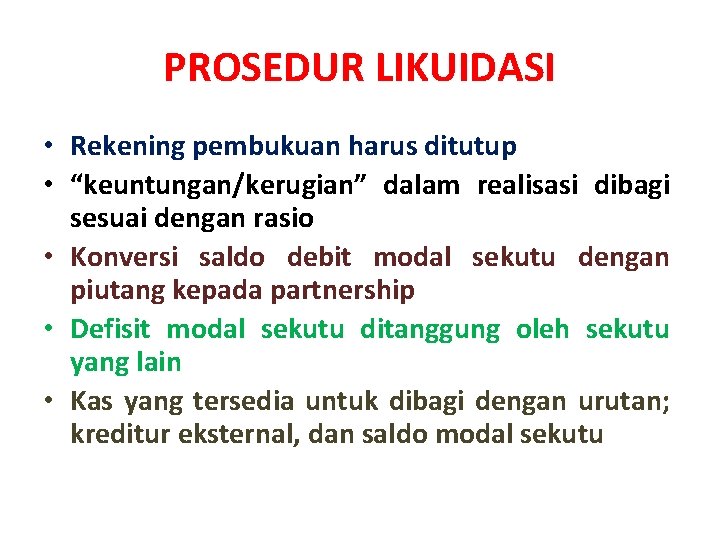 PROSEDUR LIKUIDASI

• Rekening pembukuan harus ditutup
• “keuntungan/kerugian” dalam realisasi dibagi sesuai dengan rasio
• Konversi saldo debit modal sekutu dengan piutang kepada partnership
• Defisit modal sekutu ditanggung oleh sekutu yang lain
• Kas yang tersedia untuk dibagi dengan urutan; kreditur eksternal, dan saldo modal sekutu